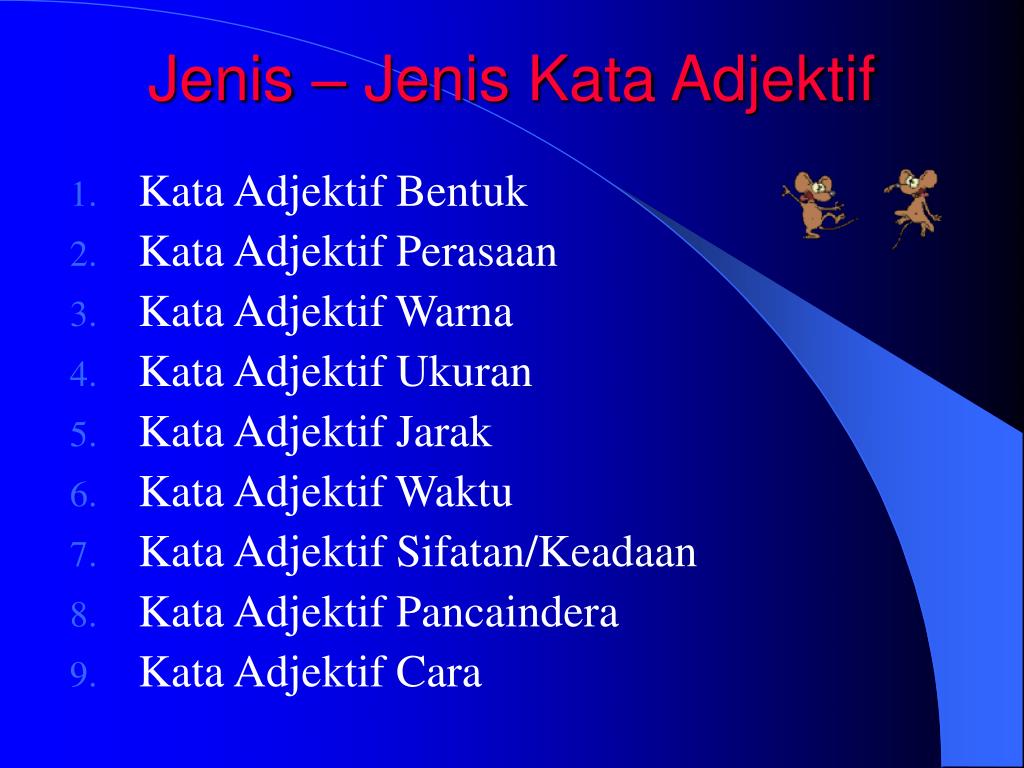 Jenis – Jenis Kata Adjektif

1. Kata Adjektif Bentuk
2. Kata Adjektif Perasaan
3. Kata Adjektif Warna
4. Kata Adjektif Ukuran
5. Kata Adjektif Jarak
6. Kata Adjektif Waktu
7. Kata Adjektif Sifatan/Keadaan
8. Kata Adjektif Pancaindera
9. Kata Adjektif Cara